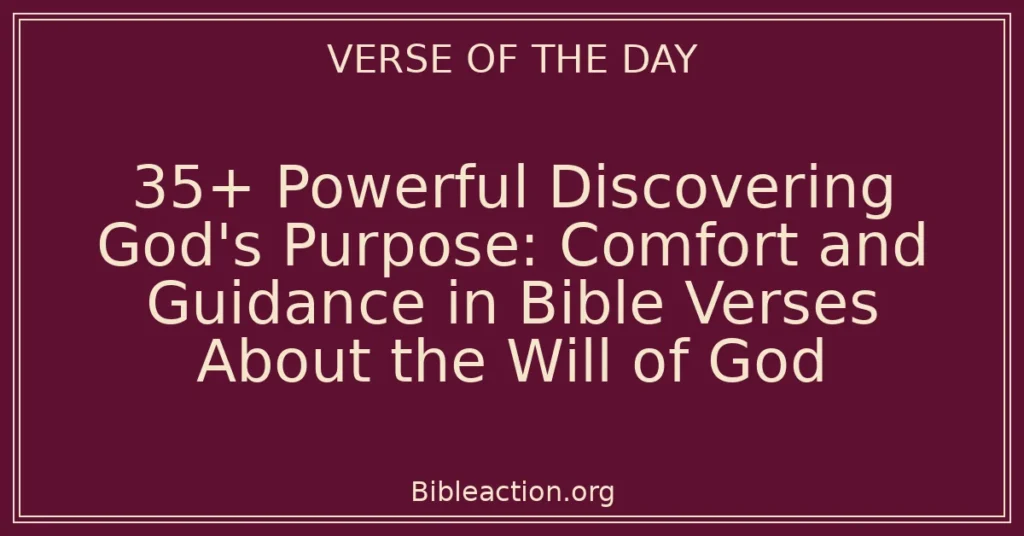 VERSE OF THE DAY

35+ Powerful Discovering God's Purpose: Comfort and Guidance in Bible Verses About the Will of God

Bibleaction.org